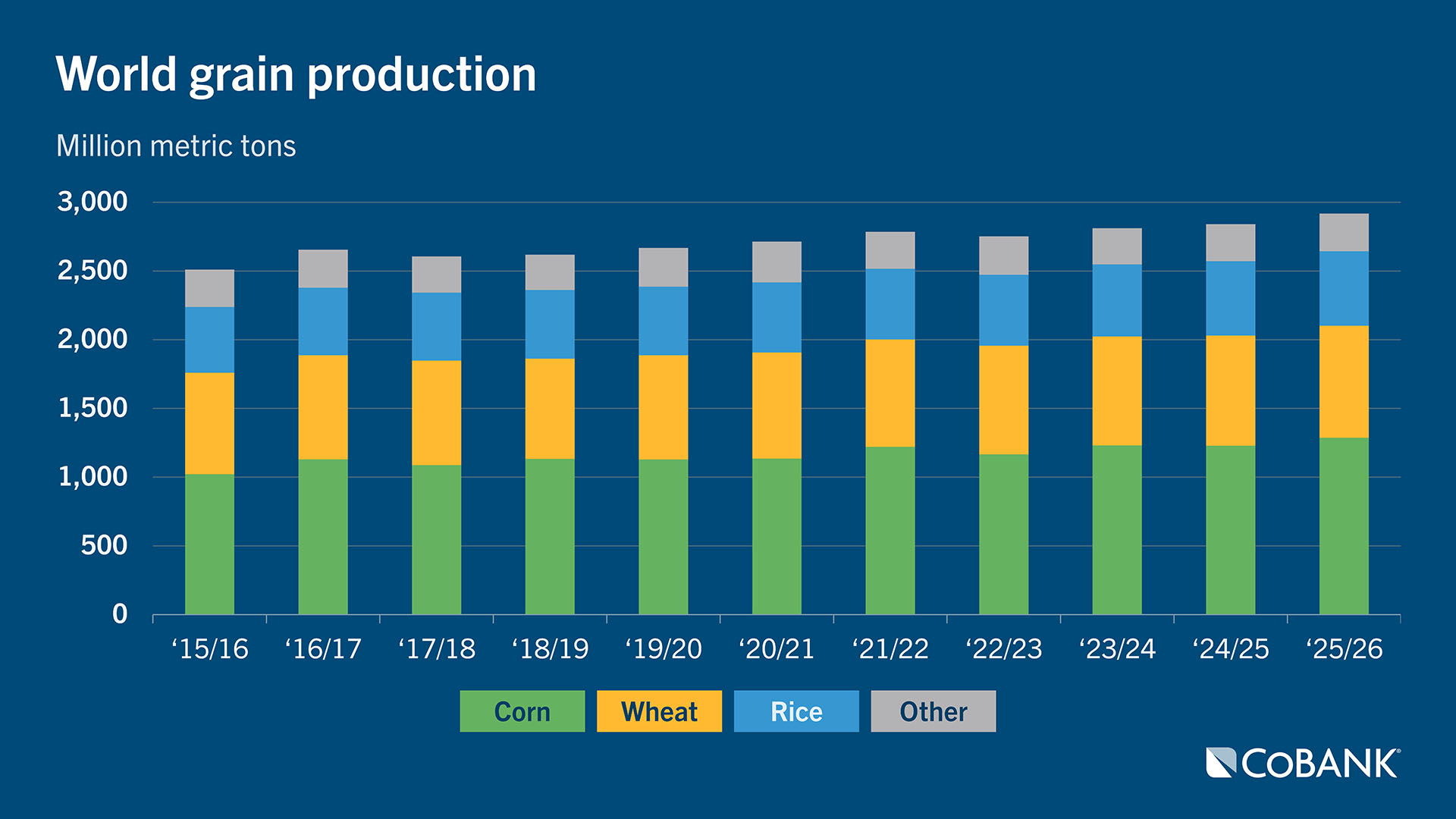 World grain production

Million metric tons

3,000
2,500
2,000
1,500
1,000
500
0

‘15/16 ‘16/17 ‘17/18 ‘18/19 ‘19/20 ‘20/21 ‘21/22 ‘22/23 ‘23/24 ‘24/25 ‘25/26

Corn Wheat Rice Other

COBANK